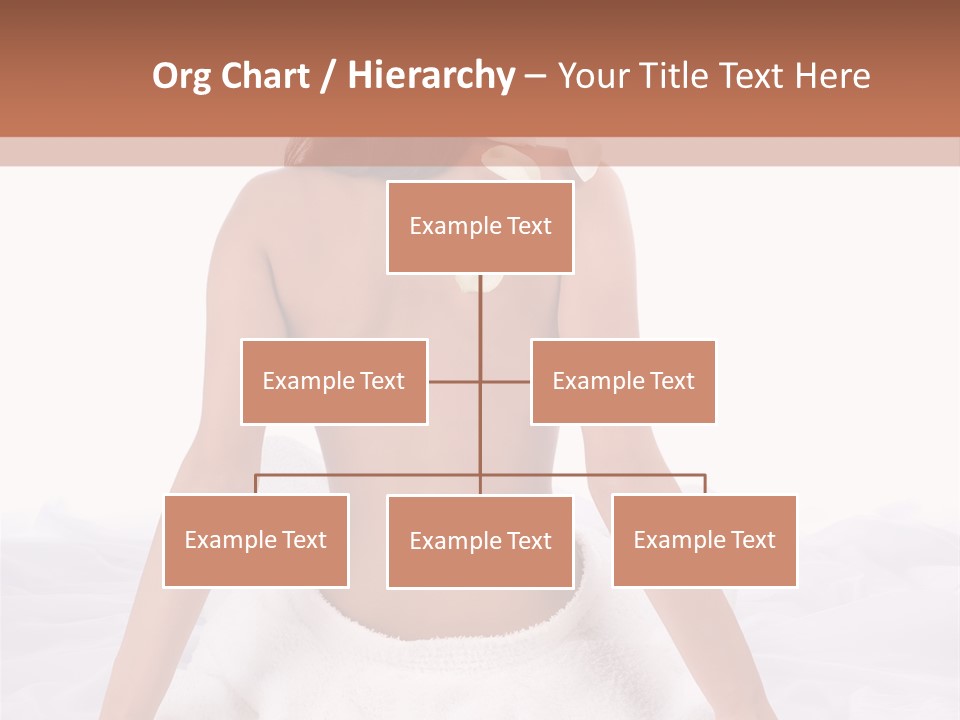 Org Chart / Hierarchy – Your Title Text Here

Example Text

Example Text

Example Text

Example Text

Example Text

Example Text